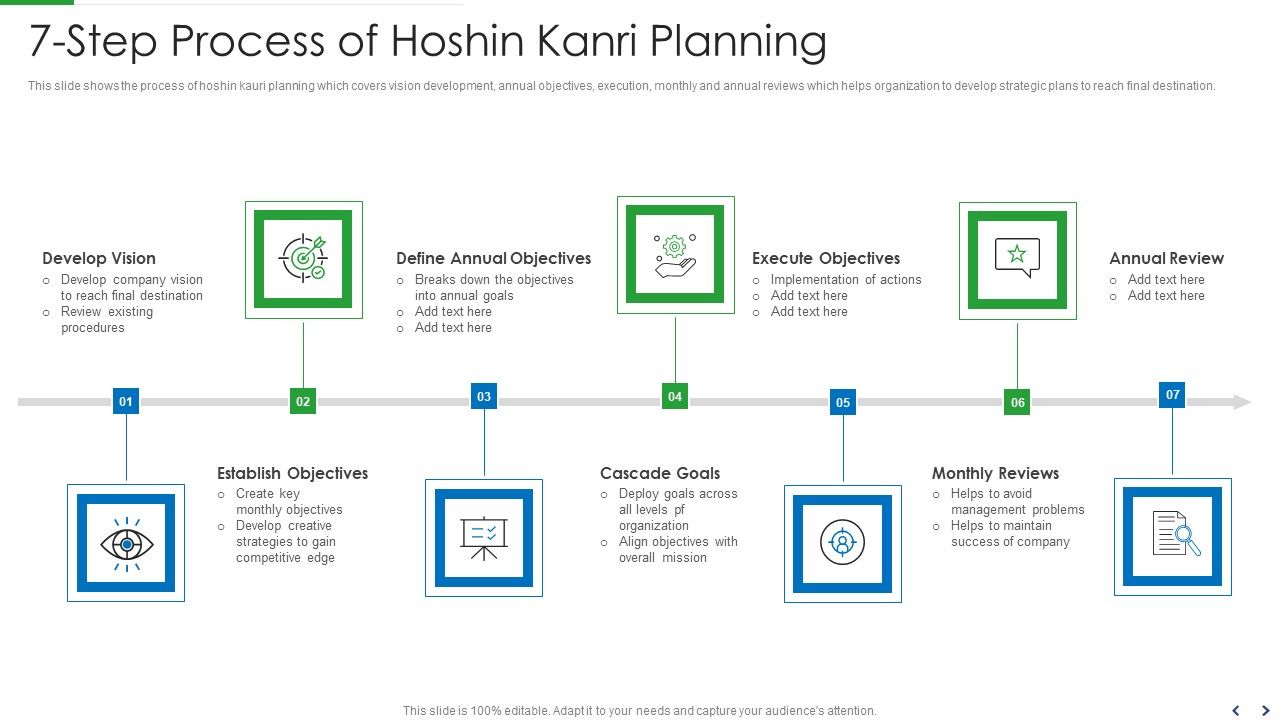 7-Step Process of Hoshin Kanri Planning

This slide shows the process of hoshin kauri planning which covers vision development, annual objectives, execution, monthly and annual reviews which helps organization to develop strategic plans to reach final destination.

Develop Vision
○ Develop company vision to reach final destination
○ Review existing procedures

Define Annual Objectives
○ Breaks down the objectives into annual goals
○ Add text here
○ Add text here

Execute Objectives
○ Implementation of actions
○ Add text here
○ Add text here

Annual Review
○ Add text here
○ Add text here

01

02

03

04

05

06

07

Establish Objectives
○ Create key monthly objectives
○ Develop creative strategies to gain competitive edge

Cascade Goals
○ Deploy goals across all levels pf organization
○ Align objectives with overall mission

Monthly Reviews
○ Helps to avoid management problems
○ Helps to maintain success of company

This slide is 100% editable. Adapt it to your needs and capture your audience's attention.